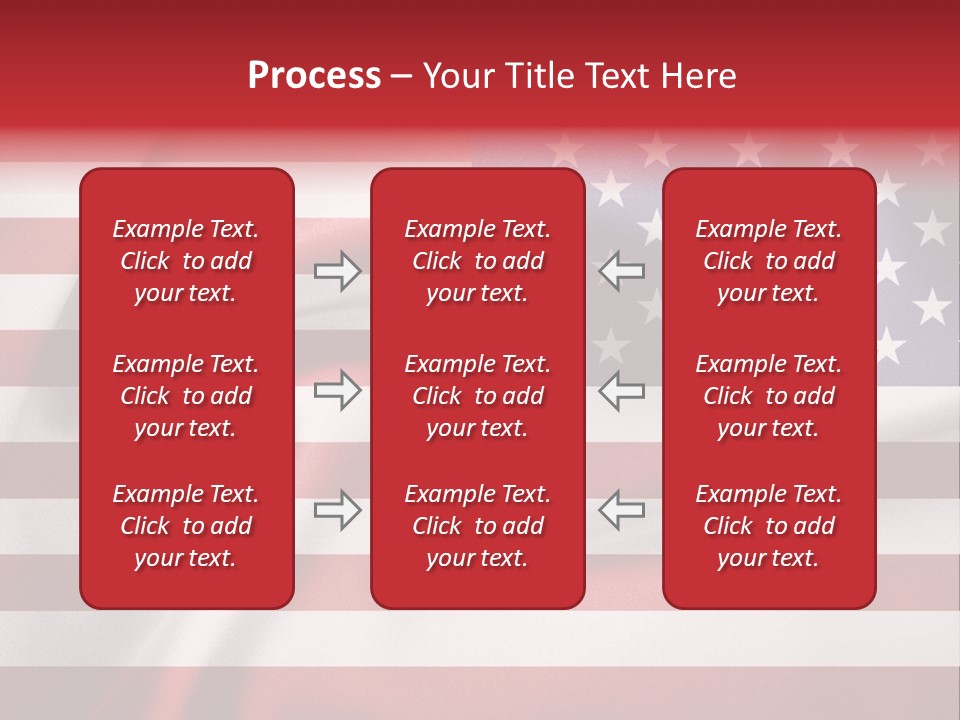 Process – Your Title Text Here

Example Text. Click to add your text.

Example Text. Click to add your text.

Example Text. Click to add your text.

Example Text. Click to add your text.

Example Text. Click to add your text.

Example Text. Click to add your text.

Example Text. Click to add your text.

Example Text. Click to add your text.

Example Text. Click to add your text.